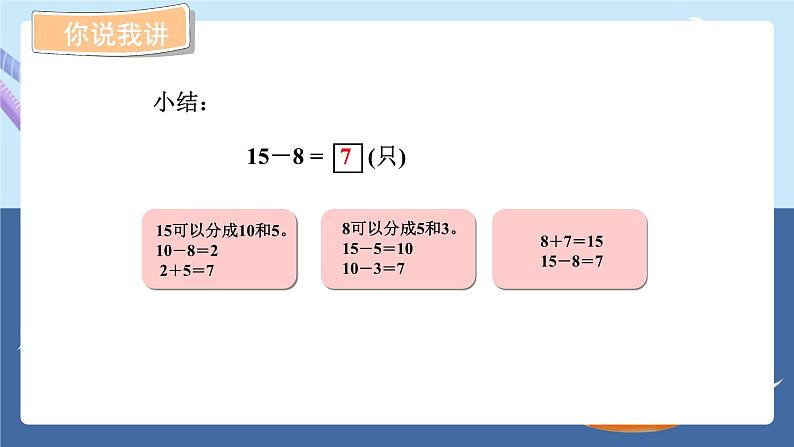 你说我讲

小结：

$15-8=\boxed{7}$ (只)

15可以分成10和5。
$10-8=2$
$2+5=7$

8可以分成5和3。
$15-5=10$
$10-3=7$

$8+7=15$
$15-8=7$